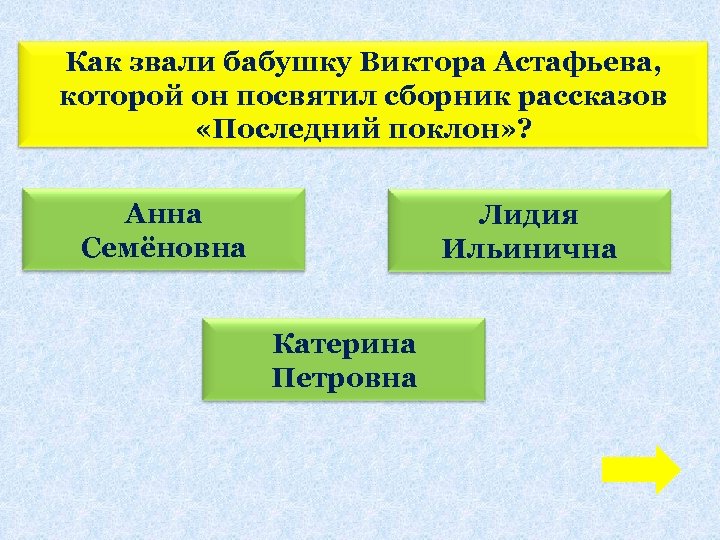 Как звали бабушку Виктора Астафьева, которой он посвятил сборник рассказов «Последний поклон»?

Анна Семёновна

Лидия Ильинична

Катерина Петровна